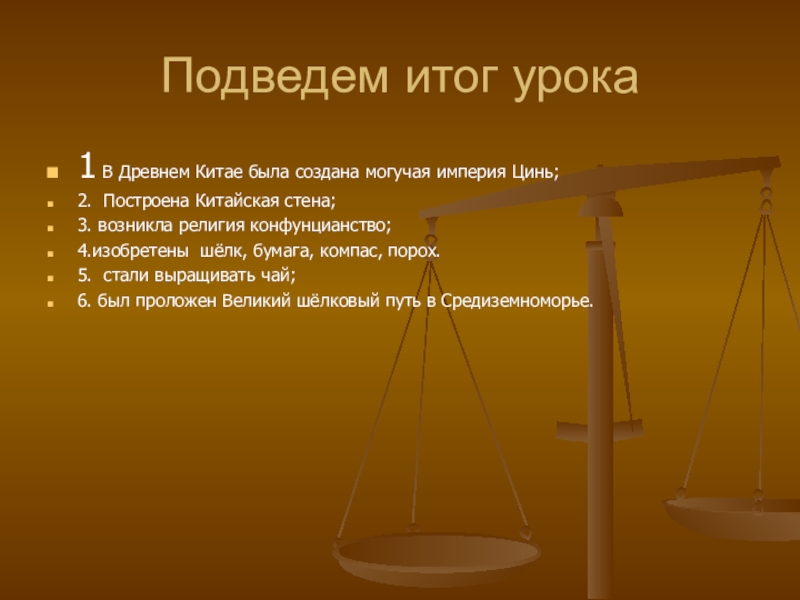 Подведем итог урока

1 В Древнем Китае была создана могучая империя Цинь;
2. Построена Китайская стена;
3. возникла религия конфунцианство;
4.изобретены шёлк, бумага, компас, порох.
5. стали выращивать чай;
6. был проложен Великий шёлковый путь в Средиземноморье.